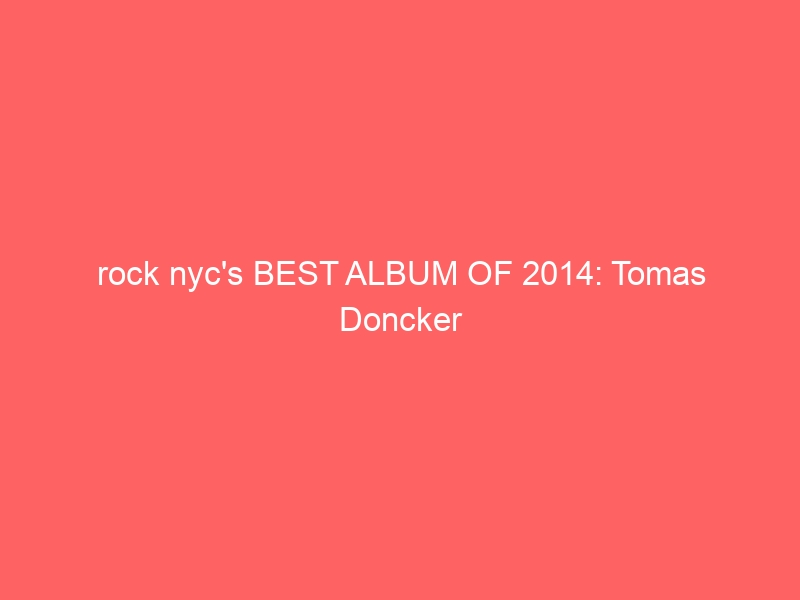 rock nyc's BEST ALBUM OF 2014: Tomas Doncker